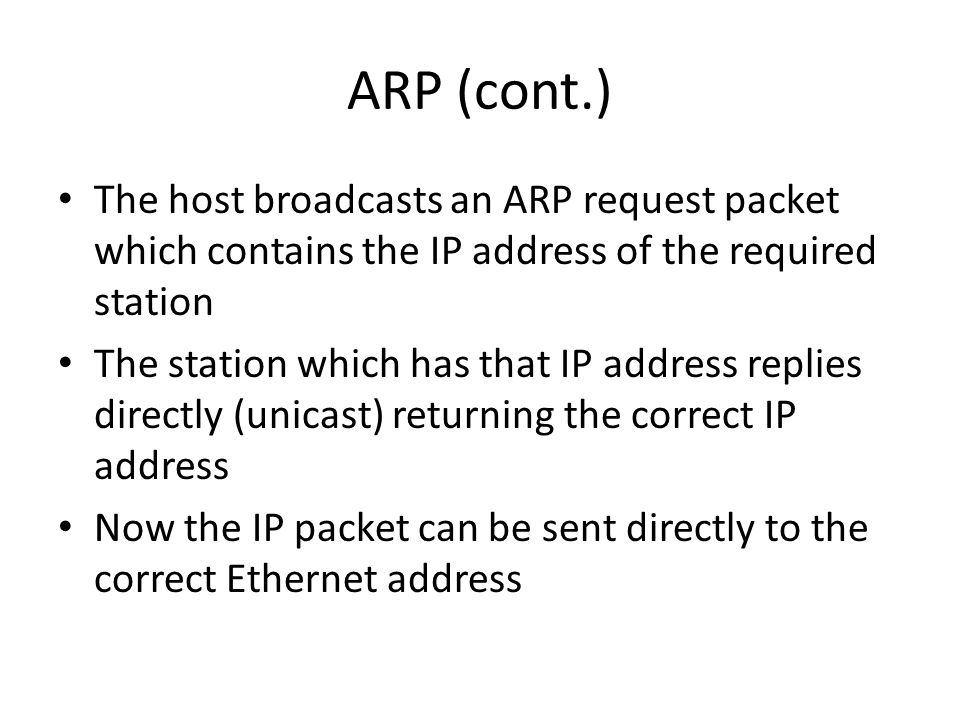 ARP (cont.)

• The host broadcasts an ARP request packet which contains the IP address of the required station

• The station which has that IP address replies directly (unicast) returning the correct IP address

• Now the IP packet can be sent directly to the correct Ethernet address